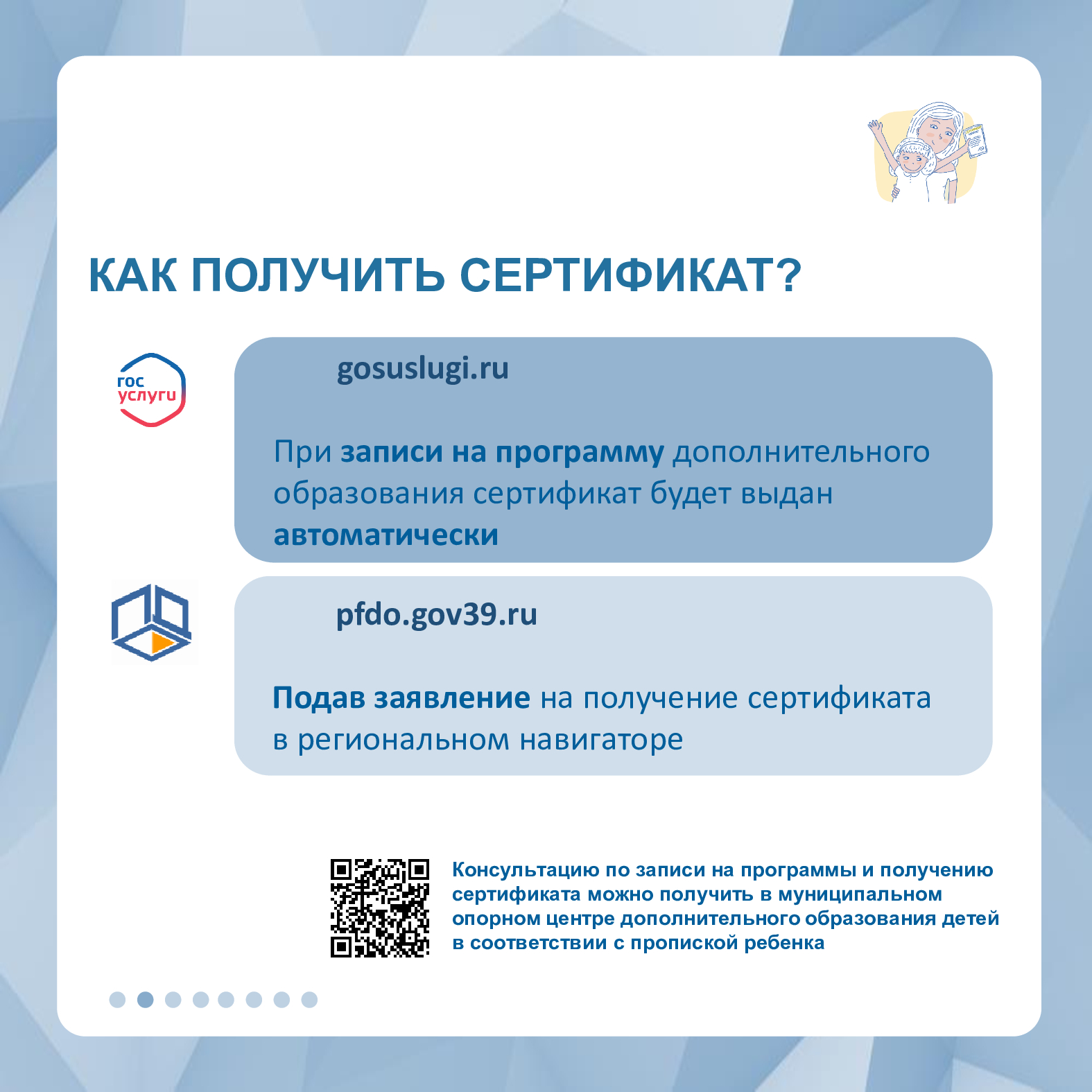 КАК ПОЛУЧИТЬ СЕРТИФИКАТ?

гос услуги

gosuslugi.ru

При записи на программу дополнительного образования сертификат будет выдан автоматически

pfdo.gov39.ru

Подав заявление на получение сертификата в региональном навигаторе

Консультацию по записи на программы и получению сертификата можно получить в муниципальном опорном центре дополнительного образования детей в соответствии с пропиской ребенка